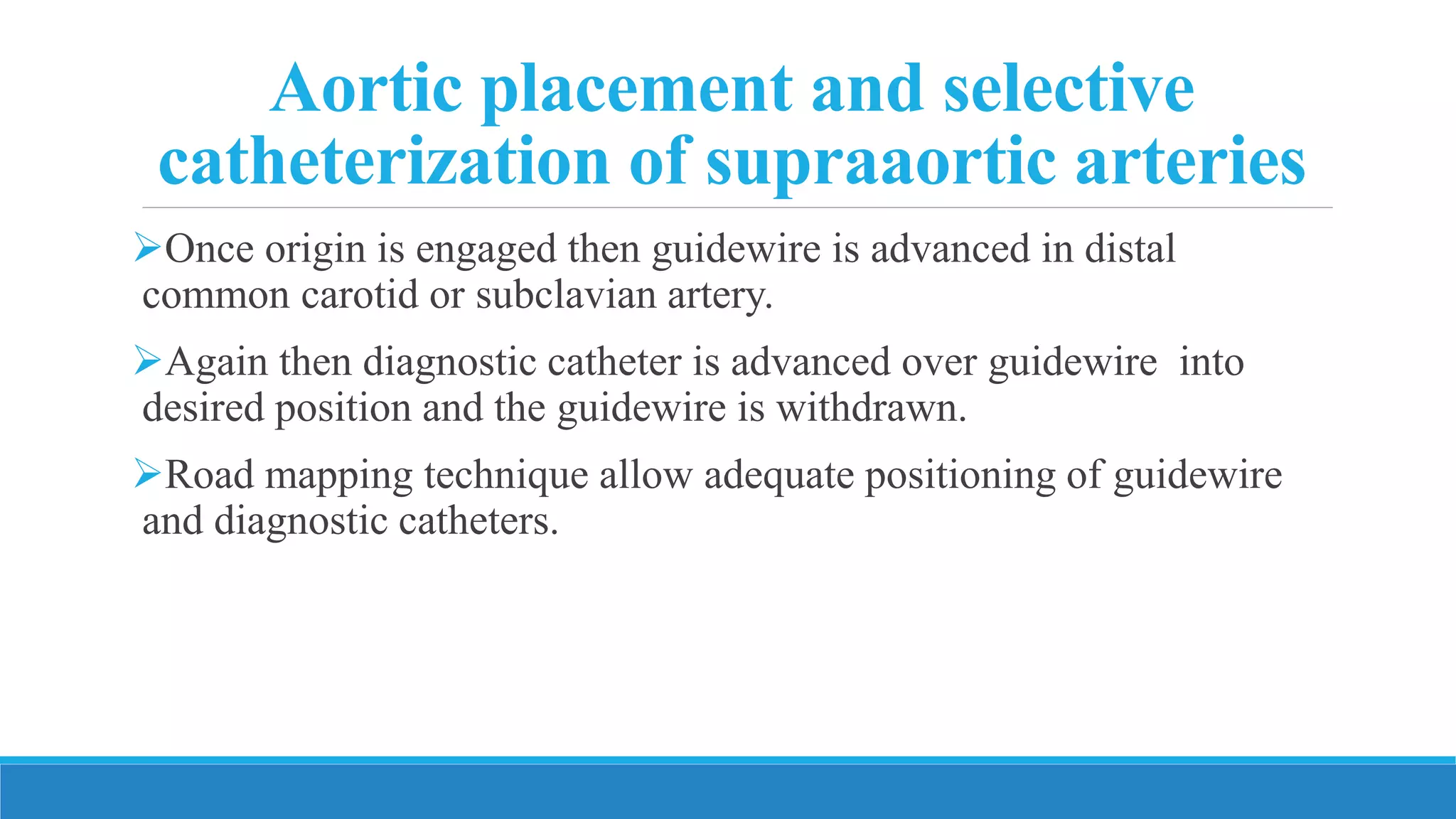 Aortic placement and selective catheterization of supraaortic arteries

➢Once origin is engaged then guidewire is advanced in distal common carotid or subclavian artery.

➢Again then diagnostic catheter is advanced over guidewire into desired position and the guidewire is withdrawn.

➢Road mapping technique allow adequate positioning of guidewire and diagnostic catheters.